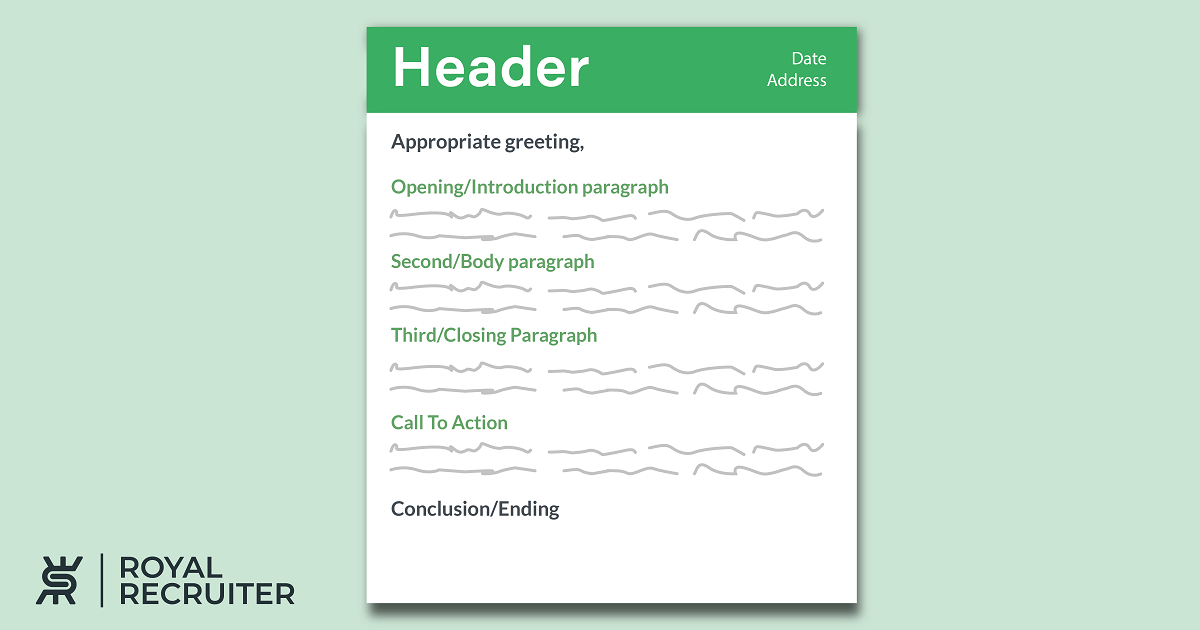 Header

Date
Address

Appropriate greeting,

Opening/Introduction paragraph

Second/Body paragraph

Third/Closing Paragraph

Call To Action

Conclusion/Ending

ROYAL
RECRUITER